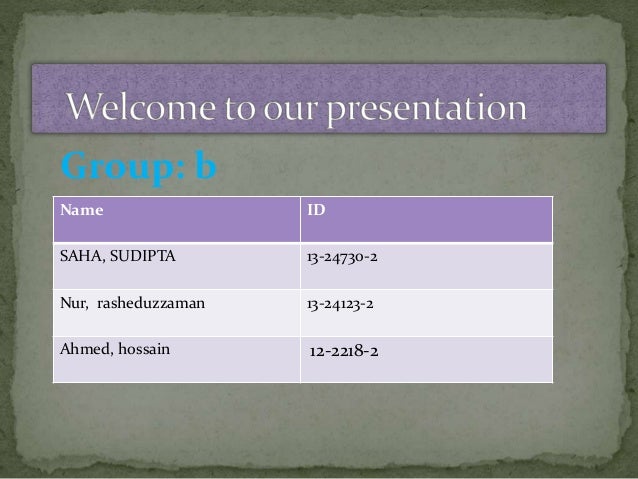 Welcome to our presentation

Group: b

| Name | ID |
|---|---|
| SAHA, SUDIPTA | 13-24730-2 |
| Nur, rasheduzzaman | 13-24123-2 |
| Ahmed, hossain | 12-2218-2 |